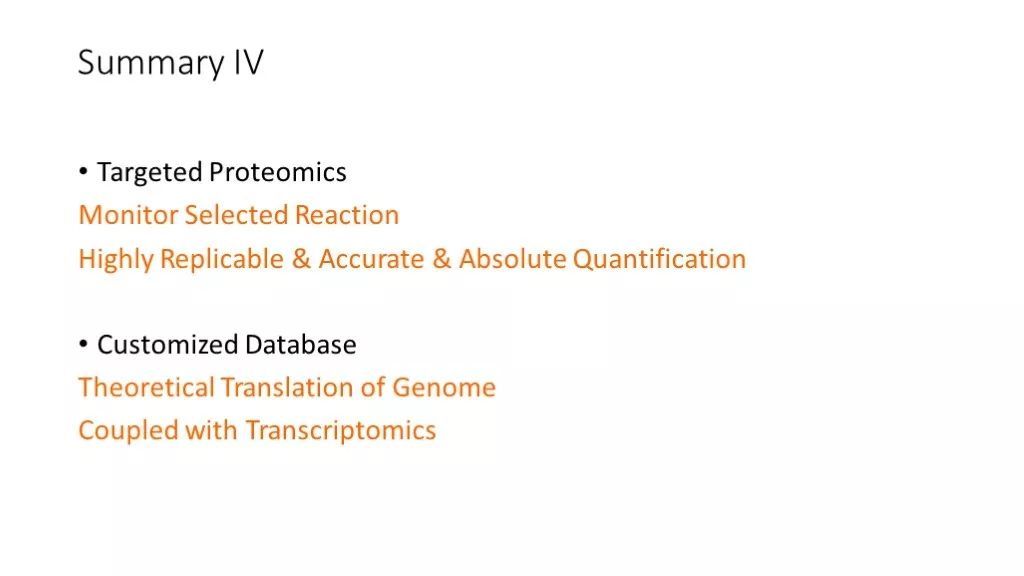 Summary IV

• Targeted Proteomics
Monitor Selected Reaction
Highly Replicable & Accurate & Absolute Quantification

• Customized Database
Theoretical Translation of Genome
Coupled with Transcriptomics